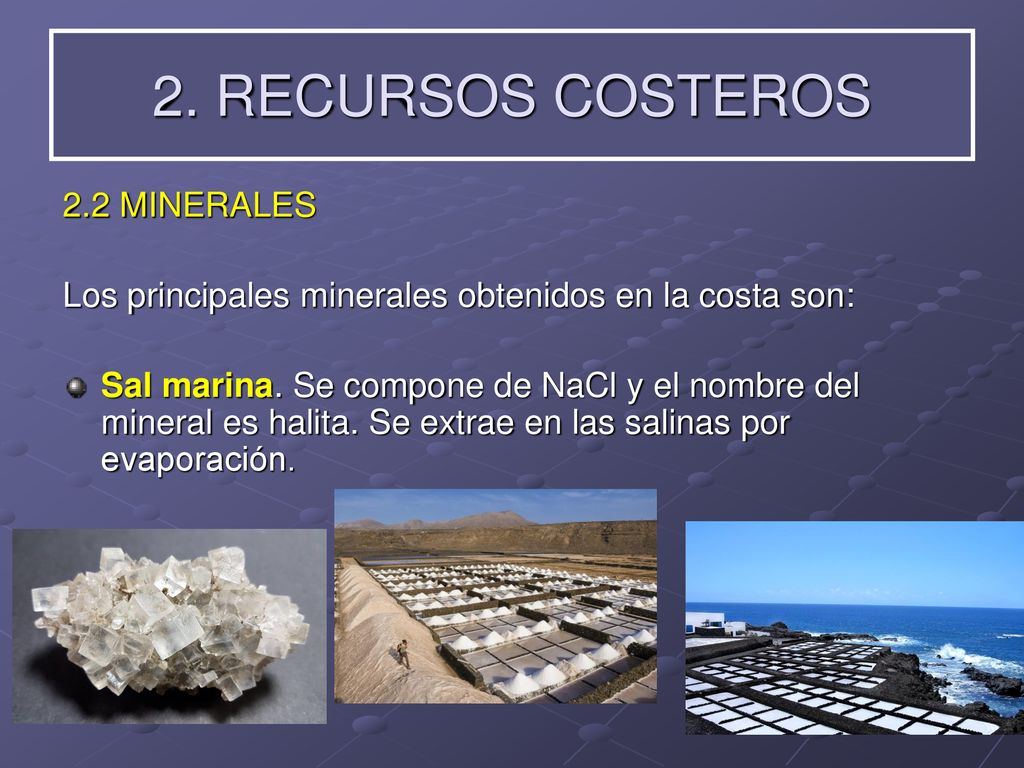 2. RECURSOS COSTEROS

2.2 MINERALES

Los principales minerales obtenidos en la costa son:

Sal marina. Se compone de NaCl y el nombre del mineral es halita. Se extrae en las salinas por evaporación.